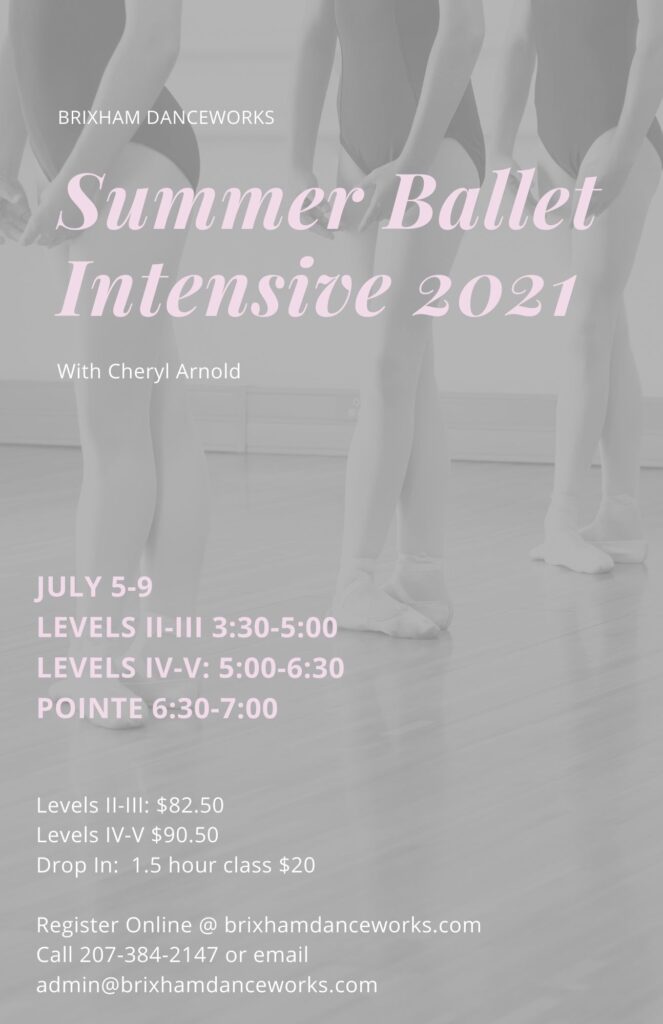 BRIXHAM DANCEWORKS

Summer Ballet Intensive 2021

With Cheryl Arnold

JULY 5-9
LEVELS II-III 3:30-5:00
LEVELS IV-V: 5:00-6:30
POINTE 6:30-7:00

Levels II-III: $82.50
Levels IV-V $90.50
Drop In: 1.5 hour class $20

Register Online @ brixhamdanceworks.com
Call 207-384-2147 or email
admin@brixhamdanceworks.com